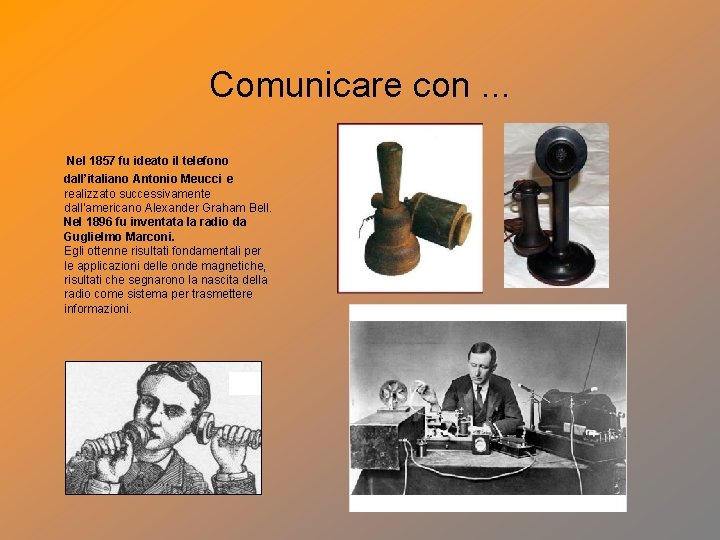 Comunicare con ...

Nel 1857 fu ideato il telefono dall'italiano Antonio Meucci e realizzato successivamente dall'americano Alexander Graham Bell. Nel 1896 fu inventata la radio da Guglielmo Marconi. Egli ottenne risultati fondamentali per le applicazioni delle onde magnetiche, risultati che segnarono la nascita della radio come sistema per trasmettere informazioni.